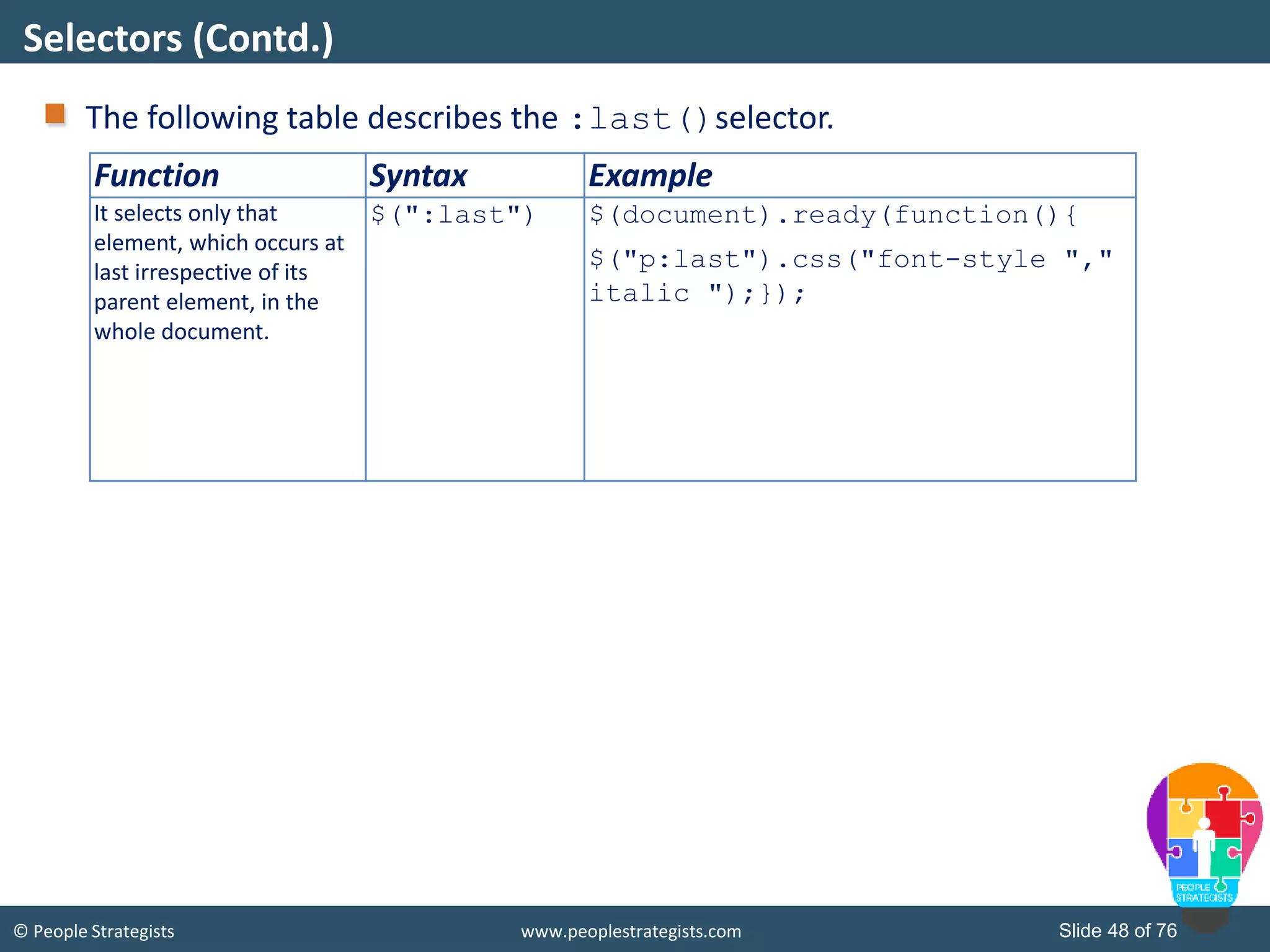 Selectors (Contd.)

The following table describes the :last() selector.

| Function | Syntax | Example |
|---|---|---|
| It selects only that element, which occurs at last irrespective of its parent element, in the whole document. | $(":last") | $(document).ready(function(){ $("p:last").css("font-style "," italic ");}); |

PEOPLE STRATEGISTS

© People Strategists www.peoplestrategists.com Slide 48 of 76